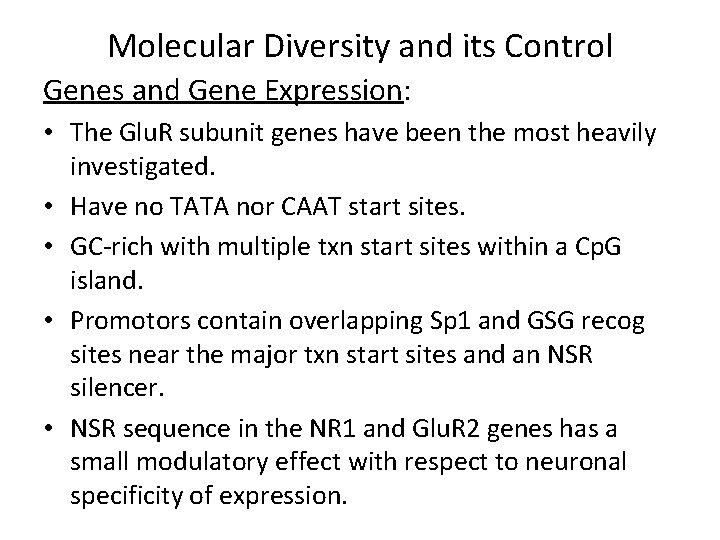 Molecular Diversity and its Control

Genes and Gene Expression:

• The GluR subunit genes have been the most heavily investigated.
• Have no TATA nor CAAT start sites.
• GC-rich with multiple txn start sites within a CpG island.
• Promotors contain overlapping Sp1 and GSG recog sites near the major txn start sites and an NSR silencer.
• NSR sequence in the NR1 and GluR2 genes has a small modulatory effect with respect to neuronal specificity of expression.